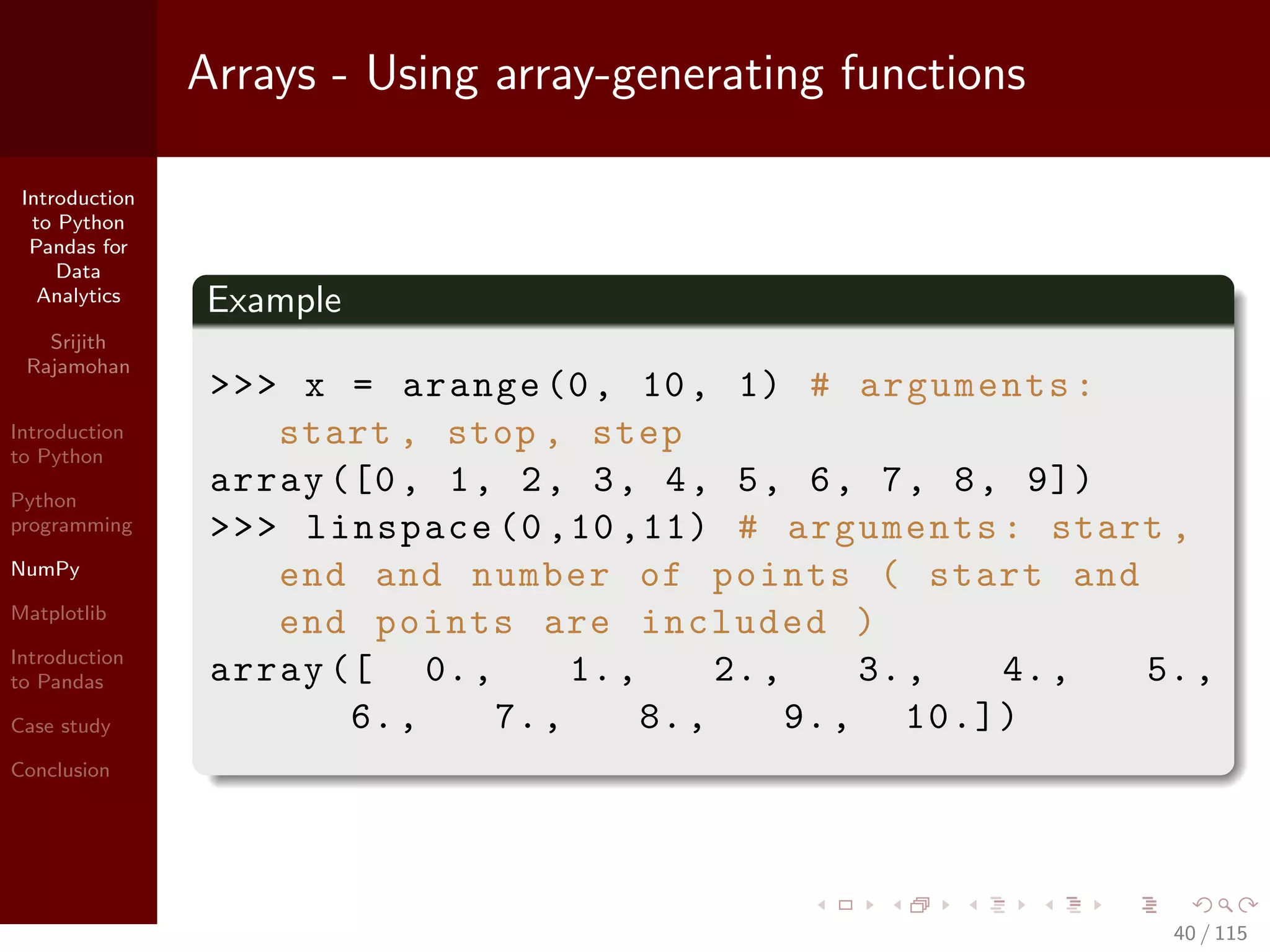 Arrays - Using array-generating functions

Introduction to Python Pandas for Data Analytics

Srijith Rajamohan

Introduction to Python

Python programming

NumPy

Matplotlib

Introduction to Pandas

Case study

Conclusion

Example

>>> x = arange(0, 10, 1) # arguments: start, stop, step
array([0, 1, 2, 3, 4, 5, 6, 7, 8, 9])
>>> linspace(0,10,11) # arguments: start, end and number of points ( start and end points are included )
array([ 0., 1., 2., 3., 4., 5., 6., 7., 8., 9., 10.])

40 / 115